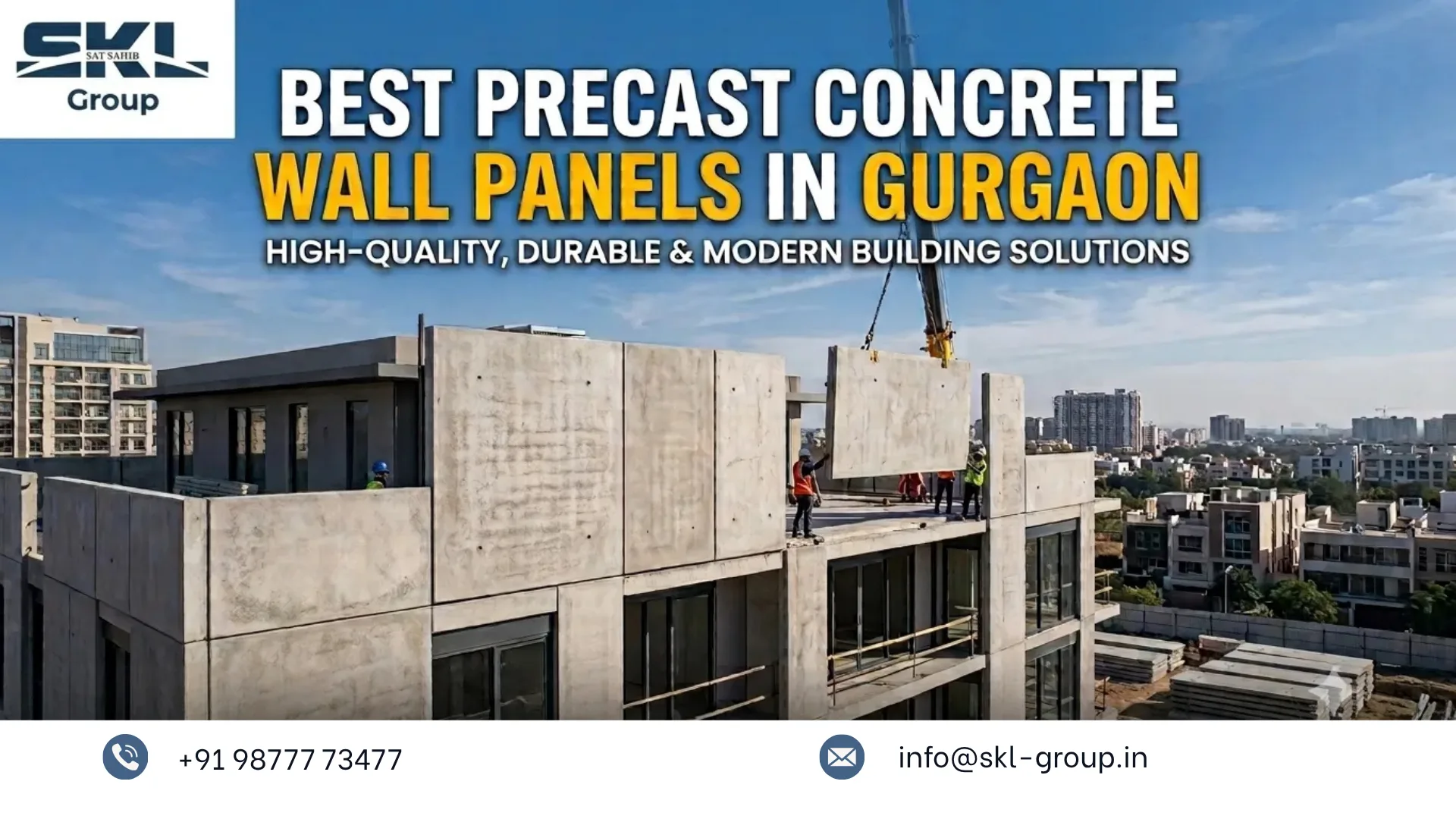 SKL
SAT SAHIB
Group

BEST PRECAST CONCRETE
WALL PANELS IN GURGAON
HIGH-QUALITY, DURABLE & MODERN BUILDING SOLUTIONS

+91 98777 73477

info@skl-group.in